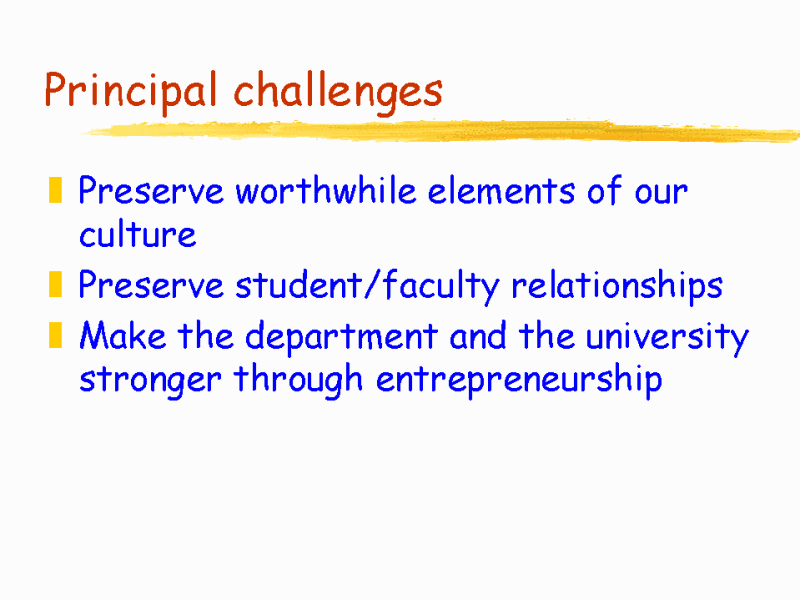 Principal challenges

Preserve worthwhile elements of our culture

Preserve student/faculty relationships

Make the department and the university stronger through entrepreneurship